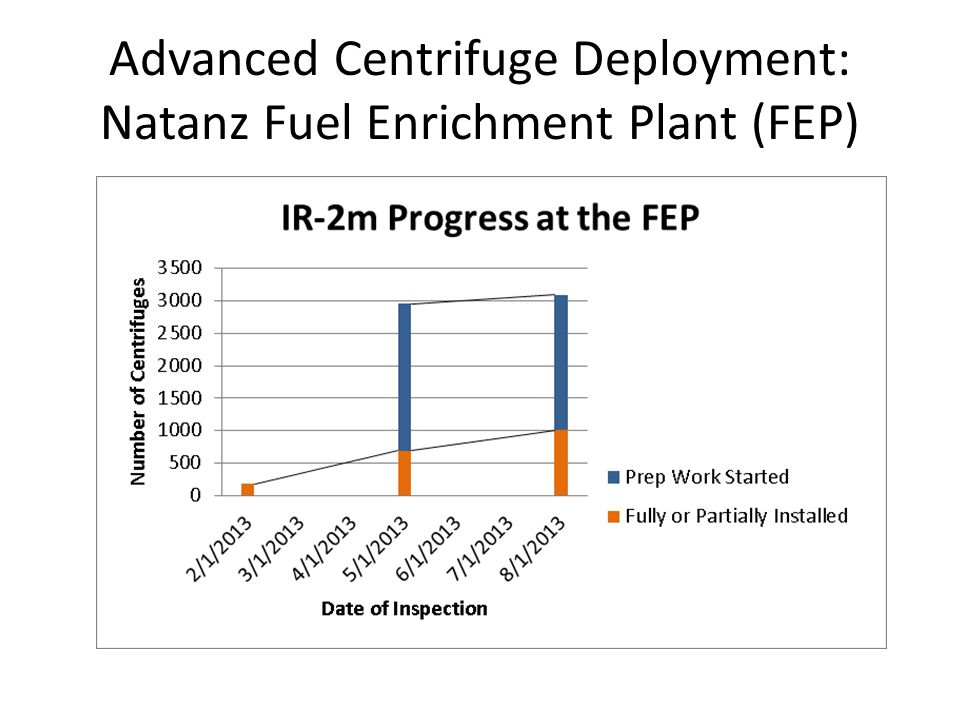 Advanced Centrifuge Deployment: Natanz Fuel Enrichment Plant (FEP)

IR-2m Progress at the FEP

Number of Centrifuges

3500
3000
2500
2000
1500
1000
500
0

2/1/2013
3/1/2013
4/1/2013
5/1/2013
6/1/2013
7/1/2013
8/1/2013

Date of Inspection

Prep Work Started
Fully or Partially Installed